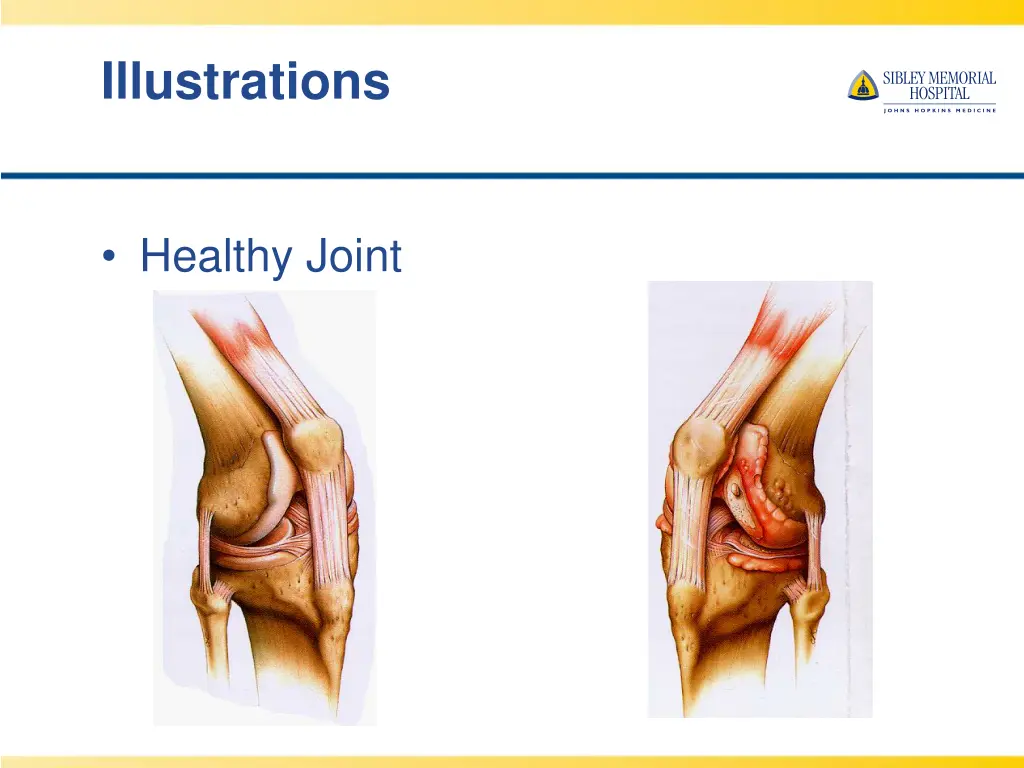 Illustrations

SIBLEY MEMORIAL HOSPITAL
JOHNS HOPKINS MEDICINE

• Healthy Joint